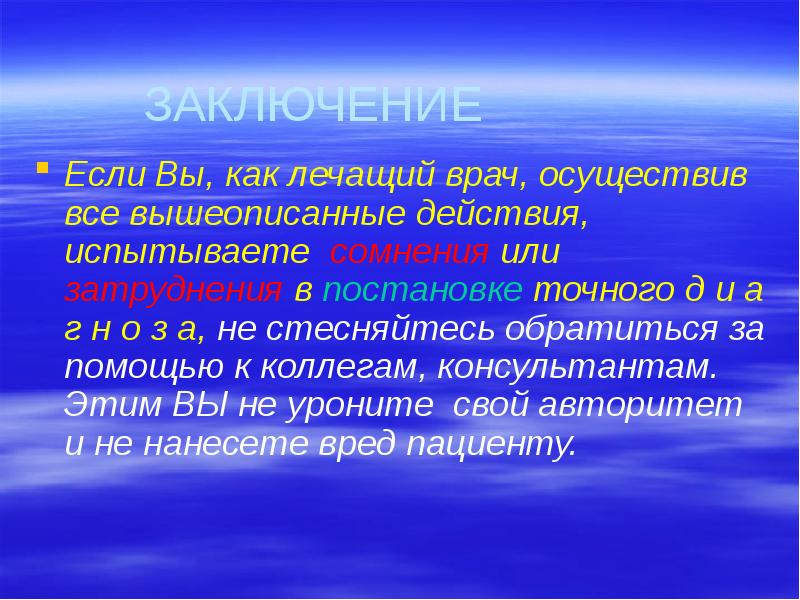 ЗАКЛЮЧЕНИЕ

Если Вы, как лечащий врач, осуществив все вышеописанные действия, испытываете сомнения или затруднения в постановке точного д и а г н о з а, не стесняйтесь обратиться за помощью к коллегам, консультантам. Этим ВЫ не уроните свой авторитет и не нанесете вред пациенту.